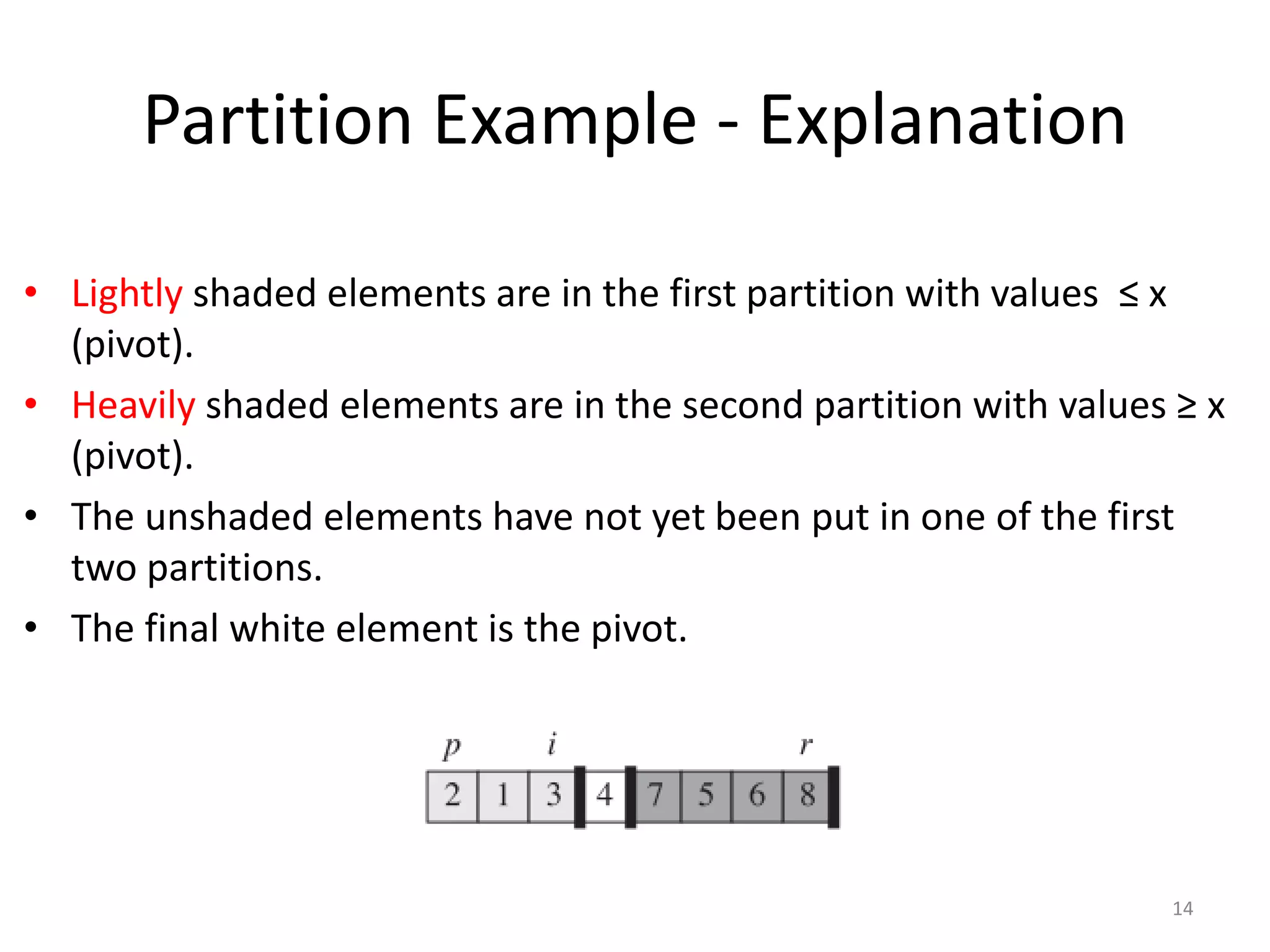 Partition Example - Explanation

• Lightly shaded elements are in the first partition with values ≤ x (pivot).
• Heavily shaded elements are in the second partition with values ≥ x (pivot).
• The unshaded elements have not yet been put in one of the first two partitions.
• The final white element is the pivot.

$p$ $i$ $r$
2 1 3 4 7 5 6 8

14